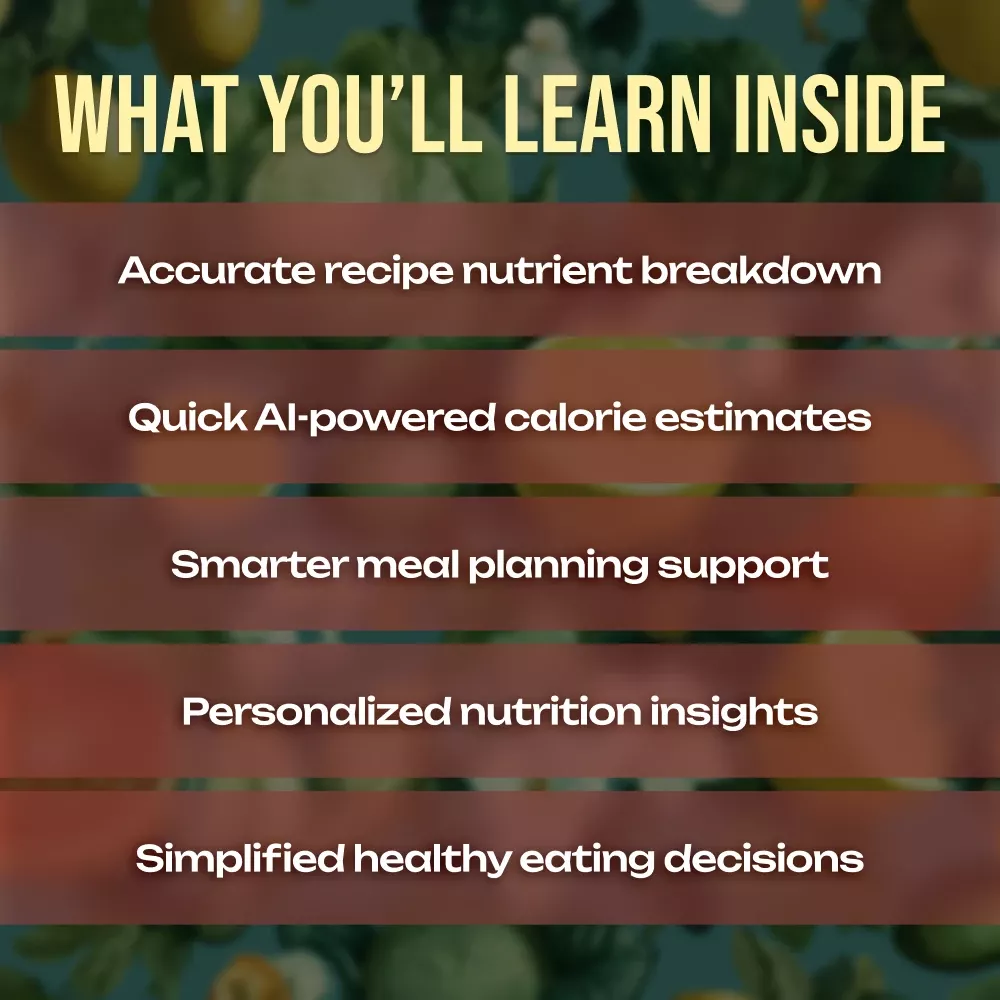 WHAT YOU'LL LEARN INSIDE

Accurate recipe nutrient breakdown

Quick AI-powered calorie estimates

Smarter meal planning support

Personalized nutrition insights

Simplified healthy eating decisions